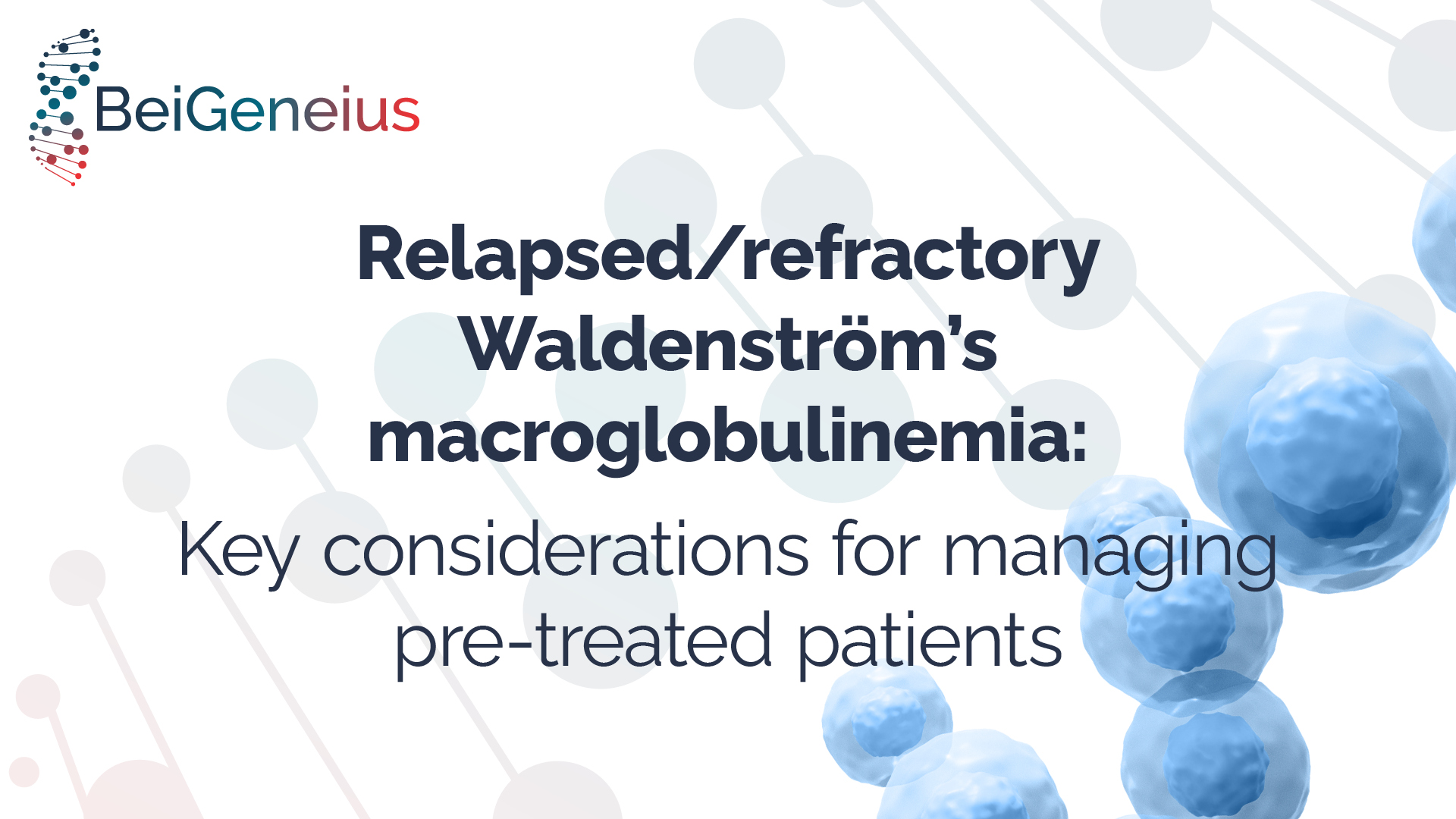 BeiGeneius

Relapsed/refractory Waldenström's macroglobulinemia:

Key considerations for managing pre-treated patients